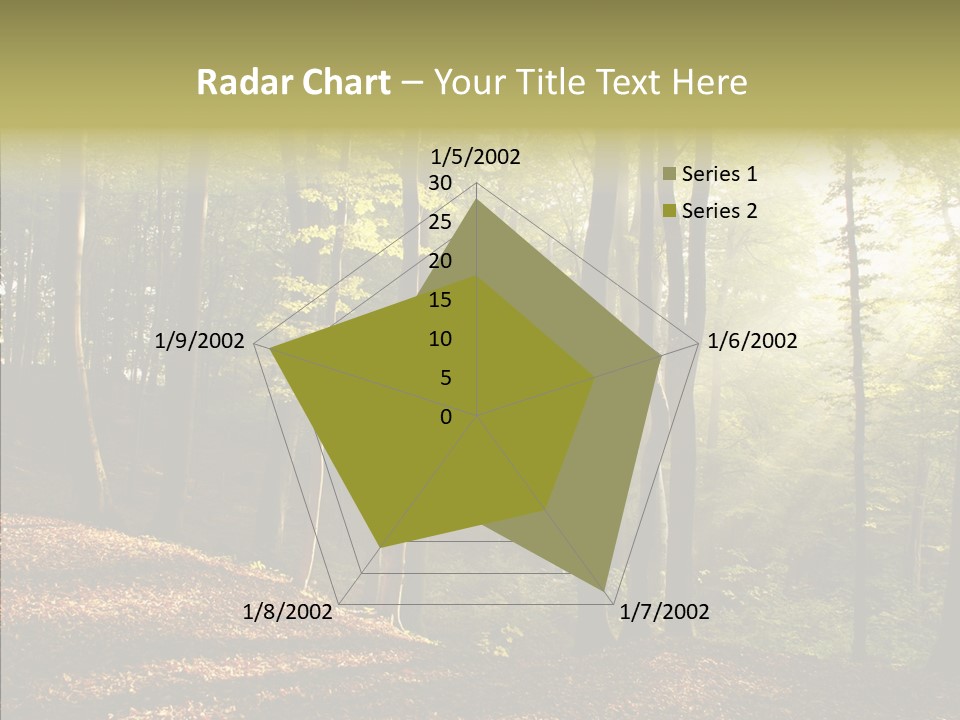 Radar Chart – Your Title Text Here

1/5/2002
30
25
20
15
10
5
0
1/6/2002
1/7/2002
1/8/2002
1/9/2002

Series 1
Series 2